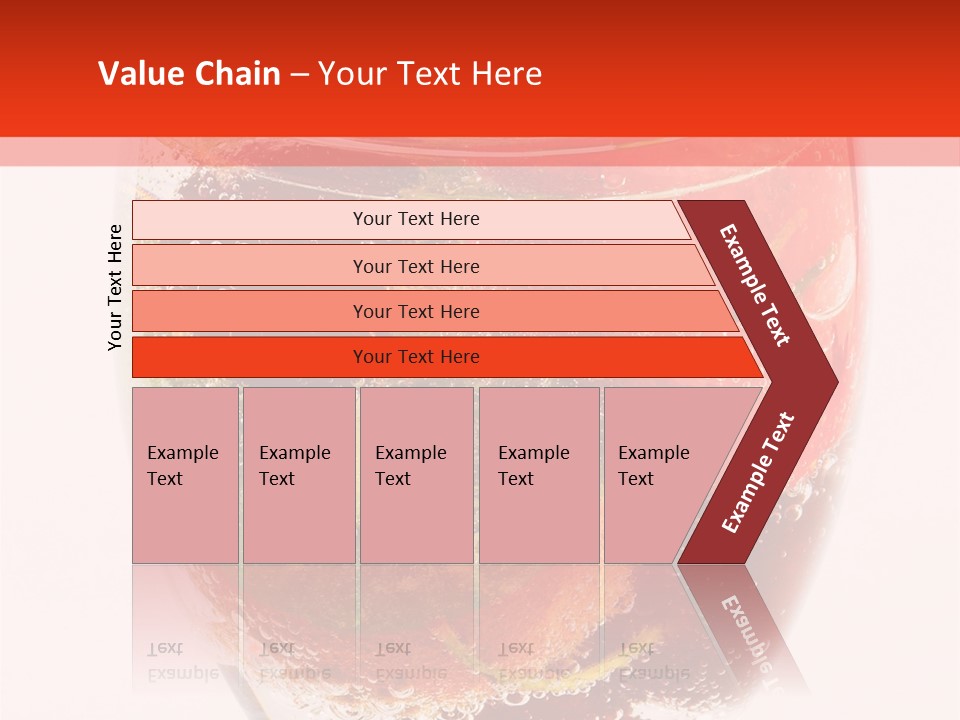 Value Chain – Your Text Here

Your Text Here

Your Text Here

Your Text Here

Your Text Here

Your Text Here

Example Text

Example Text

Example Text

Example Text

Example Text

Example Text

Example Text